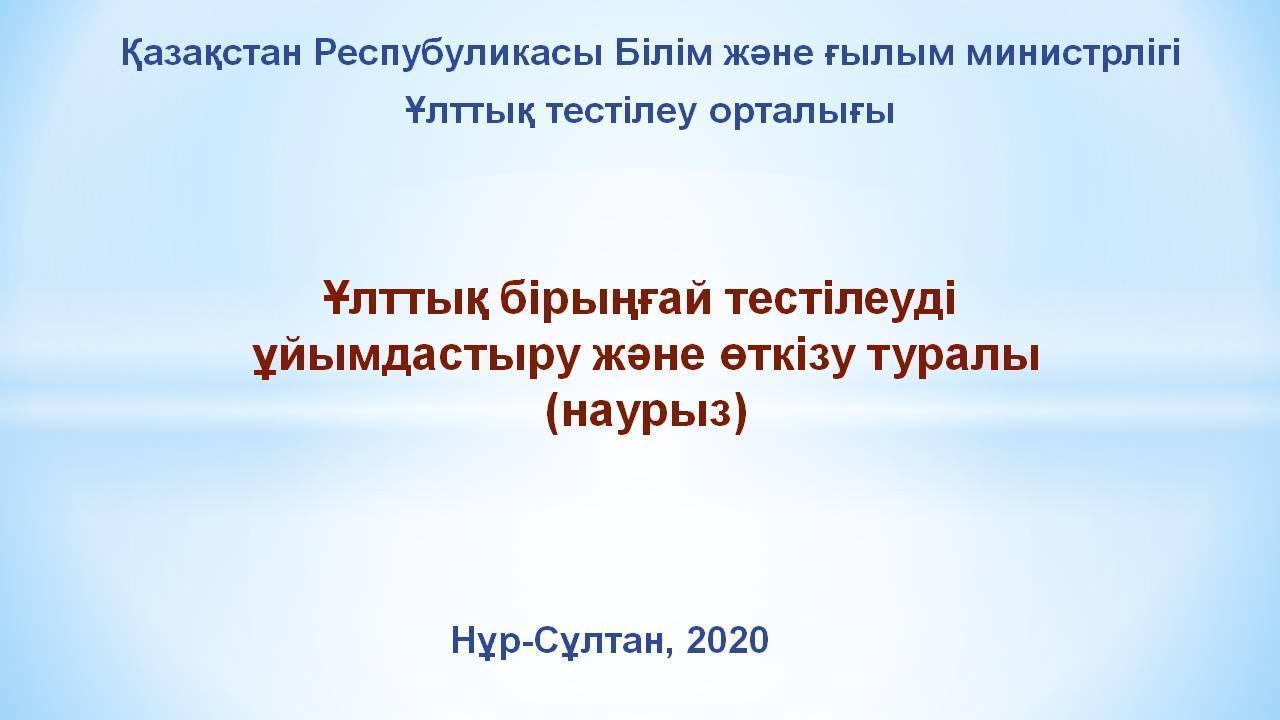 Қазақстан Респубуликасы Білім және ғылым министрлігі
Ұлттық тестілеу орталығы

Ұлттық бірыңғай тестілеуді ұйымдастыру және өткізу туралы (наурыз)

Нұр-Сұлтан, 2020